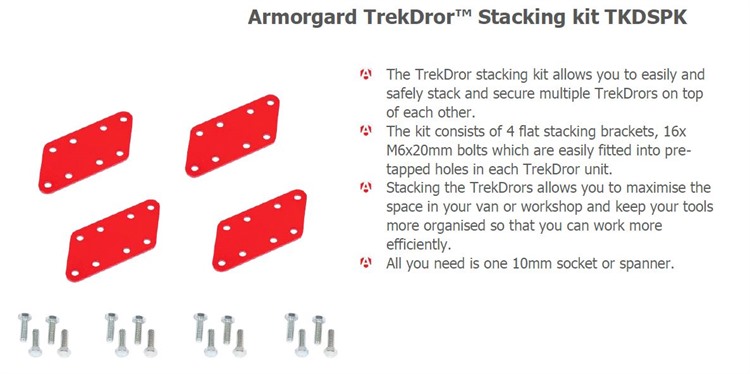 Armorgard TrekDror™ Stacking kit TKDSPK

The TrekDror stacking kit allows you to easily and safely stack and secure multiple TrekDrors on top of each other.

The kit consists of 4 flat stacking brackets, 16x M6x20mm bolts which are easily fitted into pre-tapped holes in each TrekDror unit.

Stacking the TrekDrors allows you to maximise the space in your van or workshop and keep your tools more organised so that you can work more efficiently.

All you need is one 10mm socket or spanner.